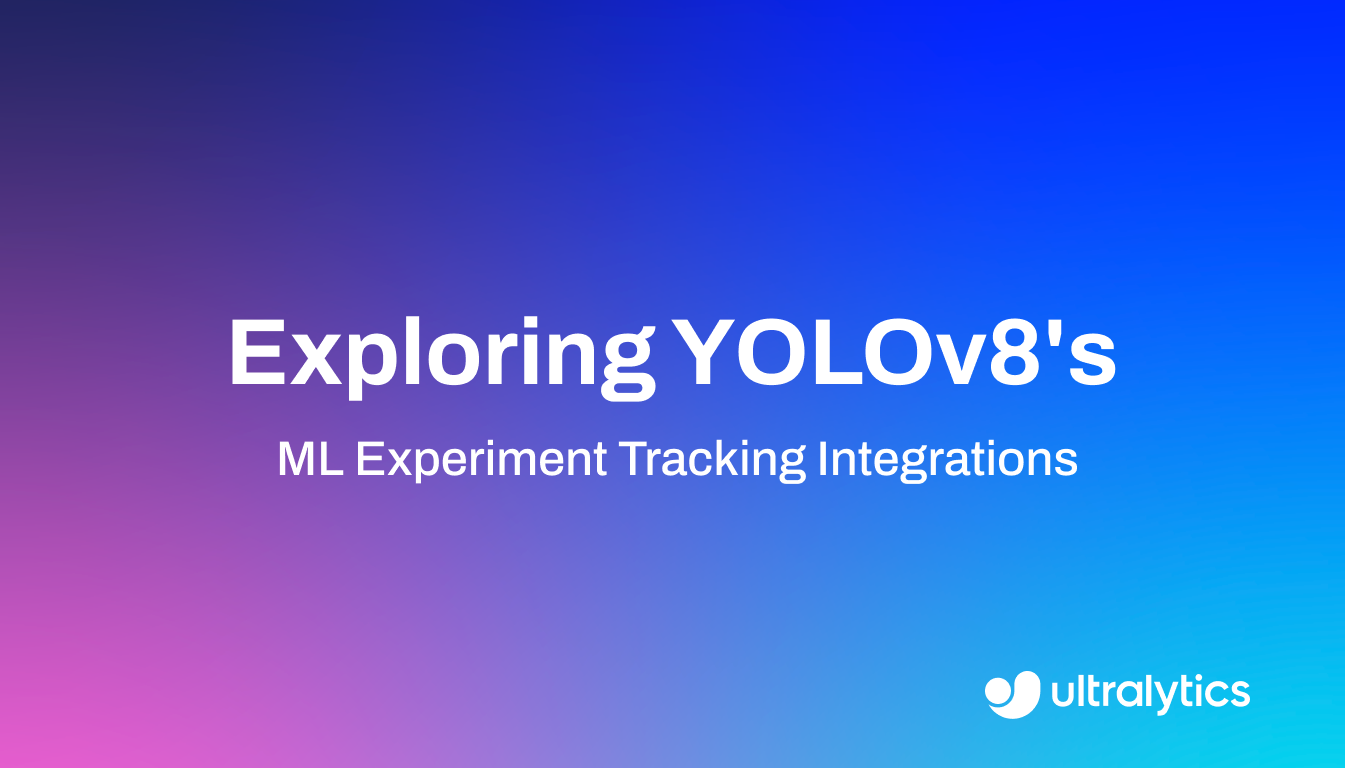 Exploring YOLOv8's

ML Experiment Tracking Integrations

ultralytics